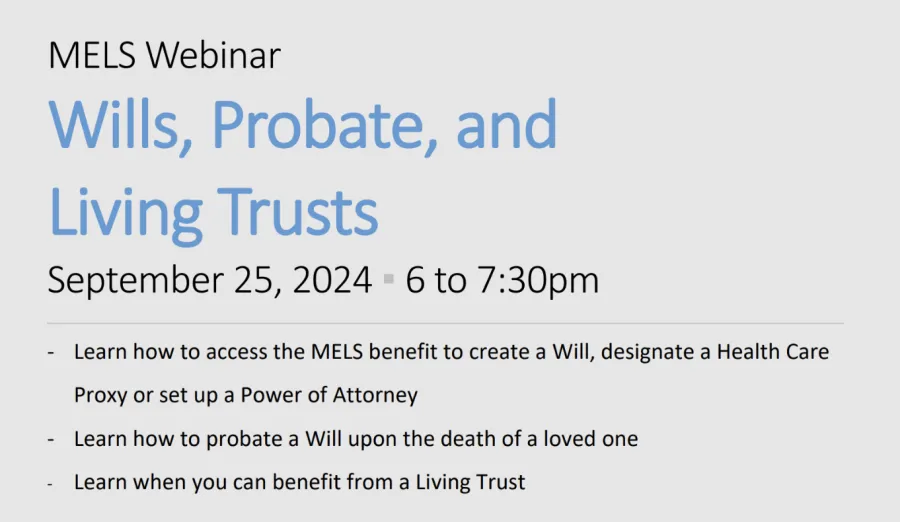 MELS Webinar

Wills, Probate, and Living Trusts

September 25, 2024 ▪ 6 to 7:30pm

- Learn how to access the MELS benefit to create a Will, designate a Health Care Proxy or set up a Power of Attorney
- Learn how to probate a Will upon the death of a loved one
- Learn when you can benefit from a Living Trust